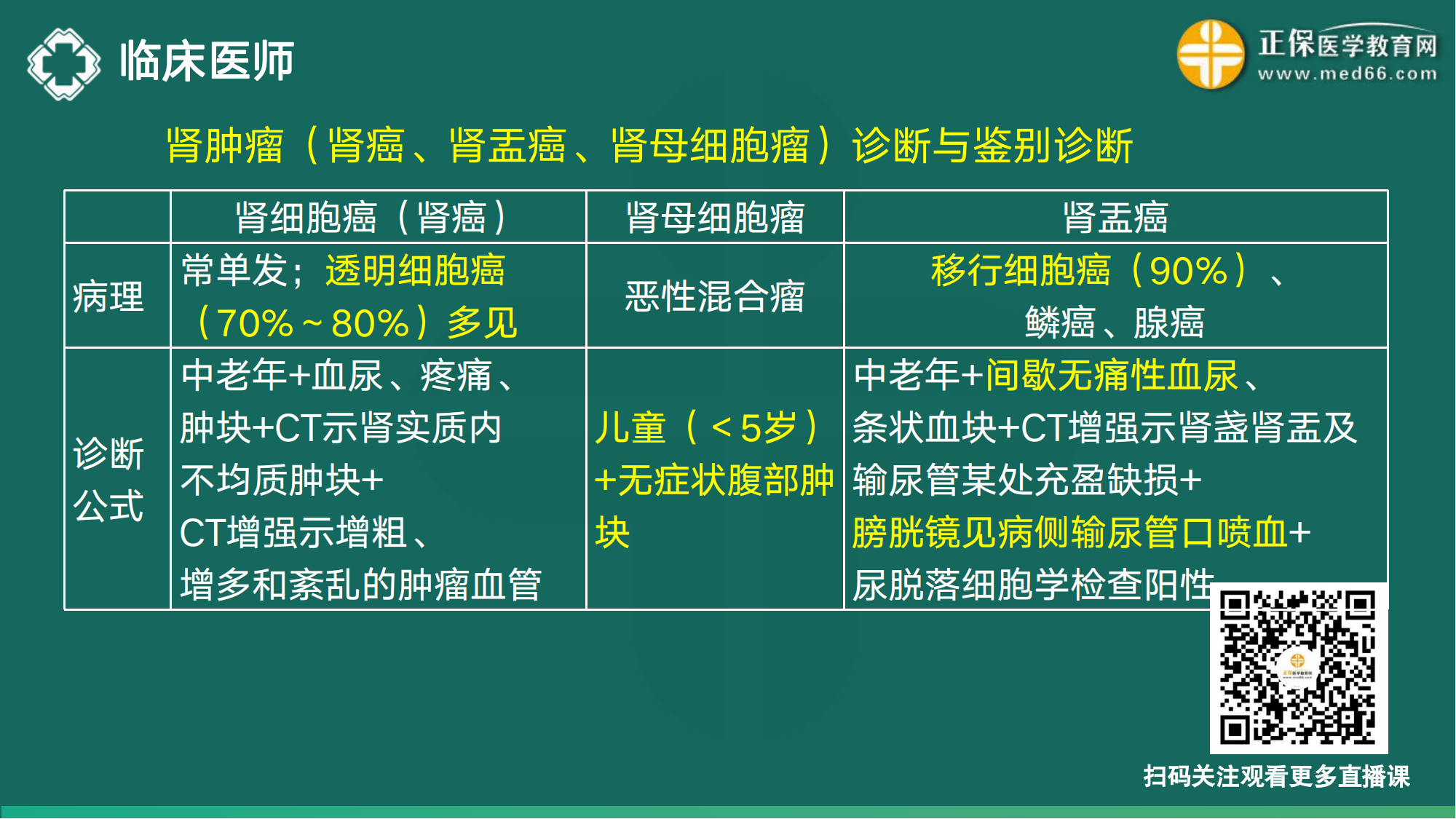 临床医师

正保医学教育网
www.med66.com

肾肿瘤（肾癌、肾盂癌、肾母细胞瘤）诊断与鉴别诊断

| | 肾细胞癌（肾癌） | 肾母细胞瘤 | 肾盂癌 |
|---|---|---|---|
| 病理 | 常单发；透明细胞癌（70%～80%）多见 | 恶性混合瘤 | 移行细胞癌（90%）、鳞癌、腺癌 |
| 诊断公式 | 中老年+血尿、疼痛、肿块+CT示肾实质内不均质肿块+CT增强示增粗、增多和紊乱的肿瘤血管 | 儿童（＜5岁）+无症状腹部肿块 | 中老年+间歇无痛性血尿、条状血块+CT增强示肾盏肾盂及输尿管某处充盈缺损+膀胱镜见病侧输尿管口喷血+尿脱落细胞学检查阳性 |

扫码关注观看更多直播课